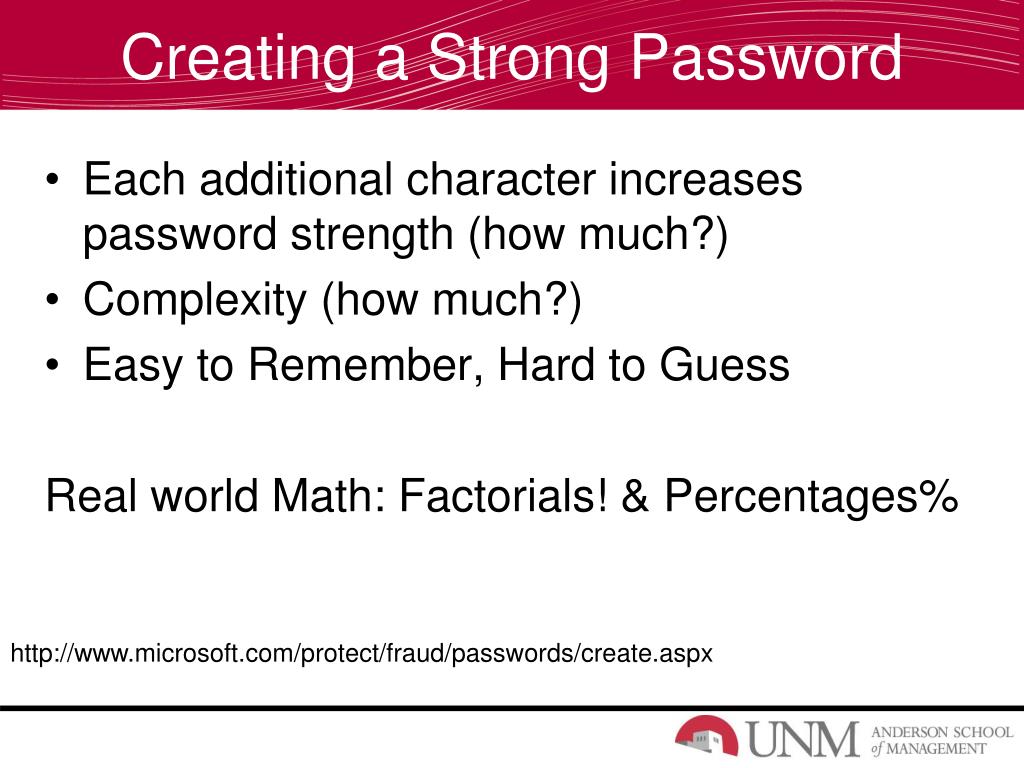 Creating a Strong Password

• Each additional character increases password strength (how much?)
• Complexity (how much?)
• Easy to Remember, Hard to Guess

Real world Math: Factorials! & Percentages%

http://www.microsoft.com/protect/fraud/passwords/create.aspx

UNM ANDERSON SCHOOL of MANAGEMENT